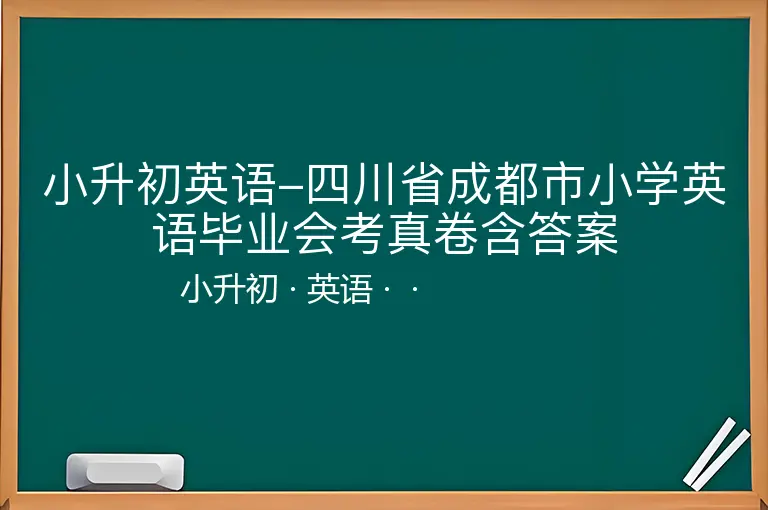 小升初英语–四川省成都市小学英语毕业会考真卷含答案

小升初 · 英语 · ·